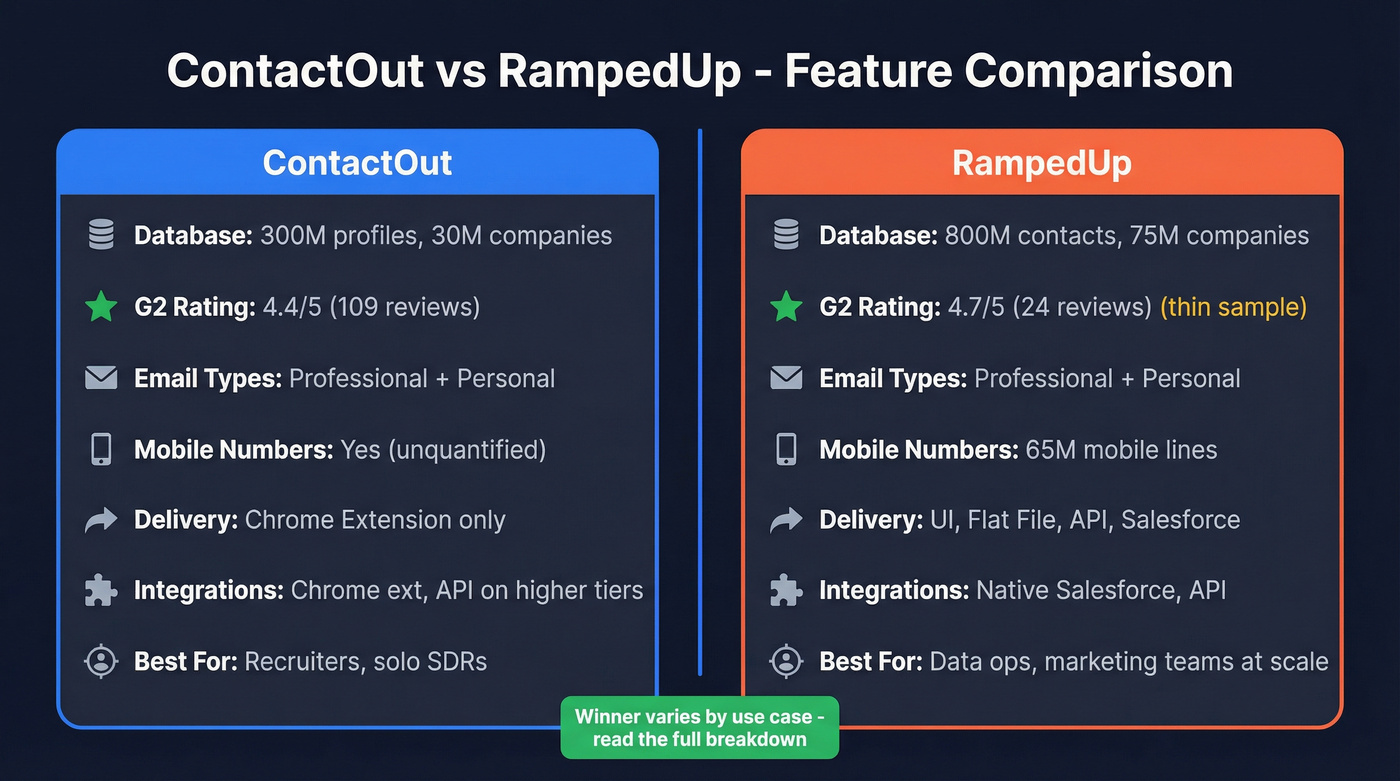 ContactOut vs RampedUp - Feature Comparison

ContactOut

Database: 300M profiles, 30M companies

G2 Rating: 4.4/5 (109 reviews)

Email Types: Professional + Personal

Mobile Numbers: Yes (unquantified)

Delivery: Chrome Extension only

Integrations: Chrome ext, API on higher tiers

Best For: Recruiters, solo SDRs

RampedUp

Database: 800M contacts, 75M companies

G2 Rating: 4.7/5 (24 reviews) (thin sample)

Email Types: Professional + Personal

Mobile Numbers: 65M mobile lines

Delivery: UI, Flat File, API, Salesforce

Integrations: Native Salesforce, API

Best For: Data ops, marketing teams at scale

Winner varies by use case - read the full breakdown